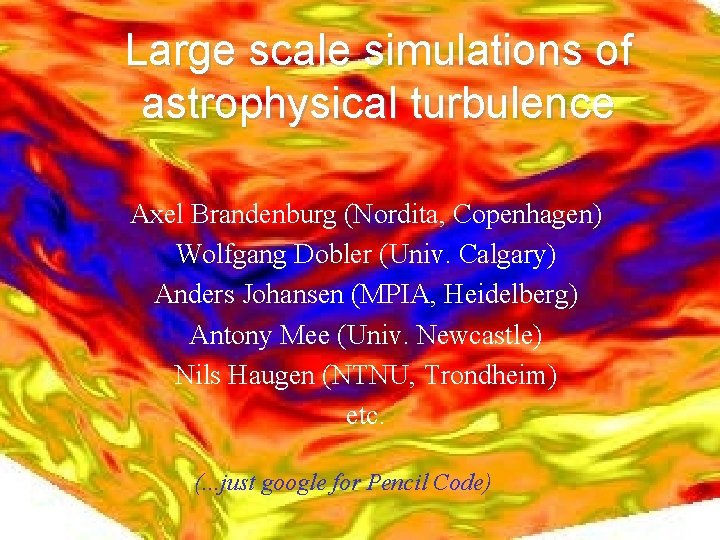 Large scale simulations of astrophysical turbulence

Axel Brandenburg (Nordita, Copenhagen)
Wolfgang Dobler (Univ. Calgary)
Anders Johansen (MPIA, Heidelberg)
Antony Mee (Univ. Newcastle)
Nils Haugen (NTNU, Trondheim)
etc.

(...just google for Pencil Code)